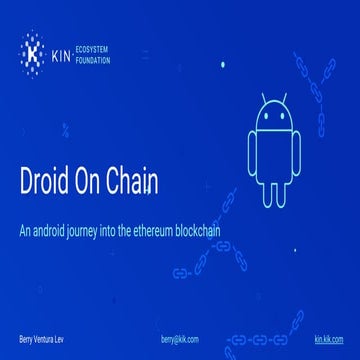 KIN ECOSYSTEM FOUNDATION

Droid On Chain

An android journey into the ethereum blockchain

Berry Ventura Lev

berry@kik.com

kin.kik.com